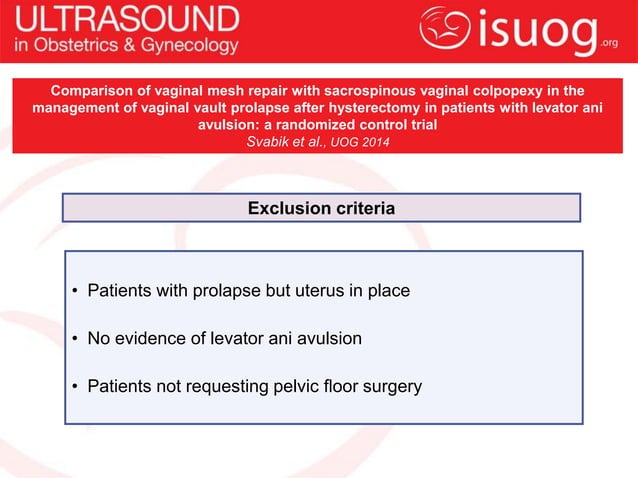 ULTRASOUND
in Obstetrics & Gynecology

isuog.org

Comparison of vaginal mesh repair with sacrospinous vaginal colpopexy in the management of vaginal vault prolapse after hysterectomy in patients with levator ani avulsion: a randomized control trial
Svabik et al., UOG 2014

Exclusion criteria

• Patients with prolapse but uterus in place

• No evidence of levator ani avulsion

• Patients not requesting pelvic floor surgery